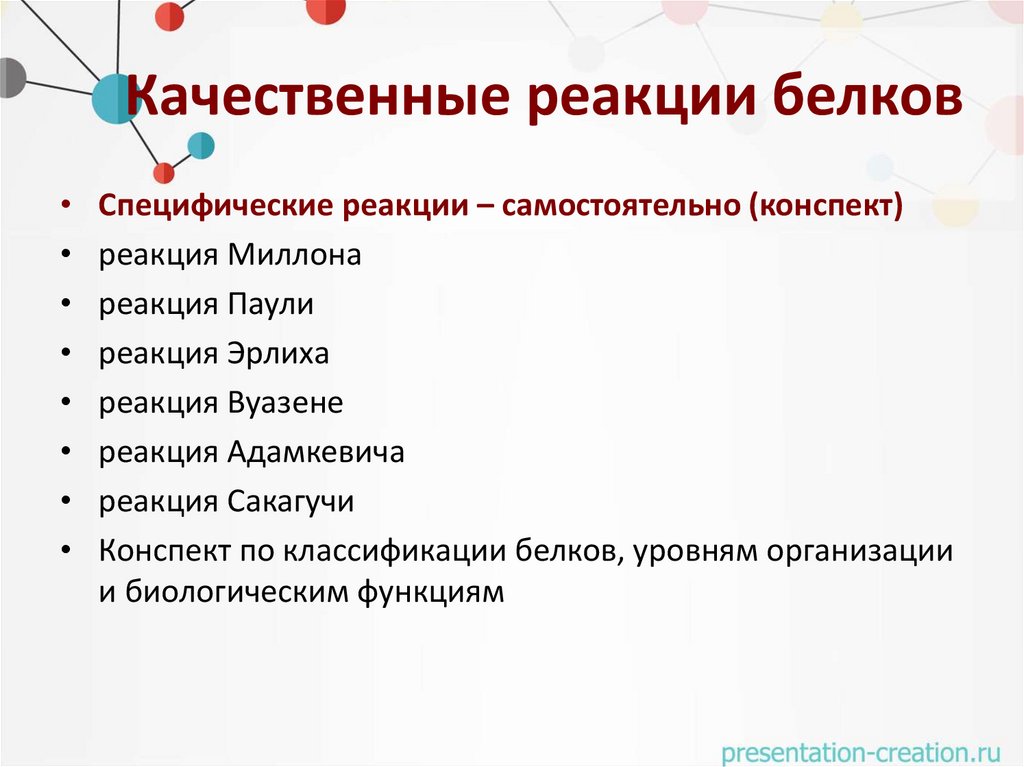 Качественные реакции белков

• Специфические реакции – самостоятельно (конспект)
• реакция Миллона
• реакция Паули
• реакция Эрлиха
• реакция Вуазене
• реакция Адамкевича
• реакция Сакагучи
• Конспект по классификации белков, уровням организации и биологическим функциям

presentation-creation.ru